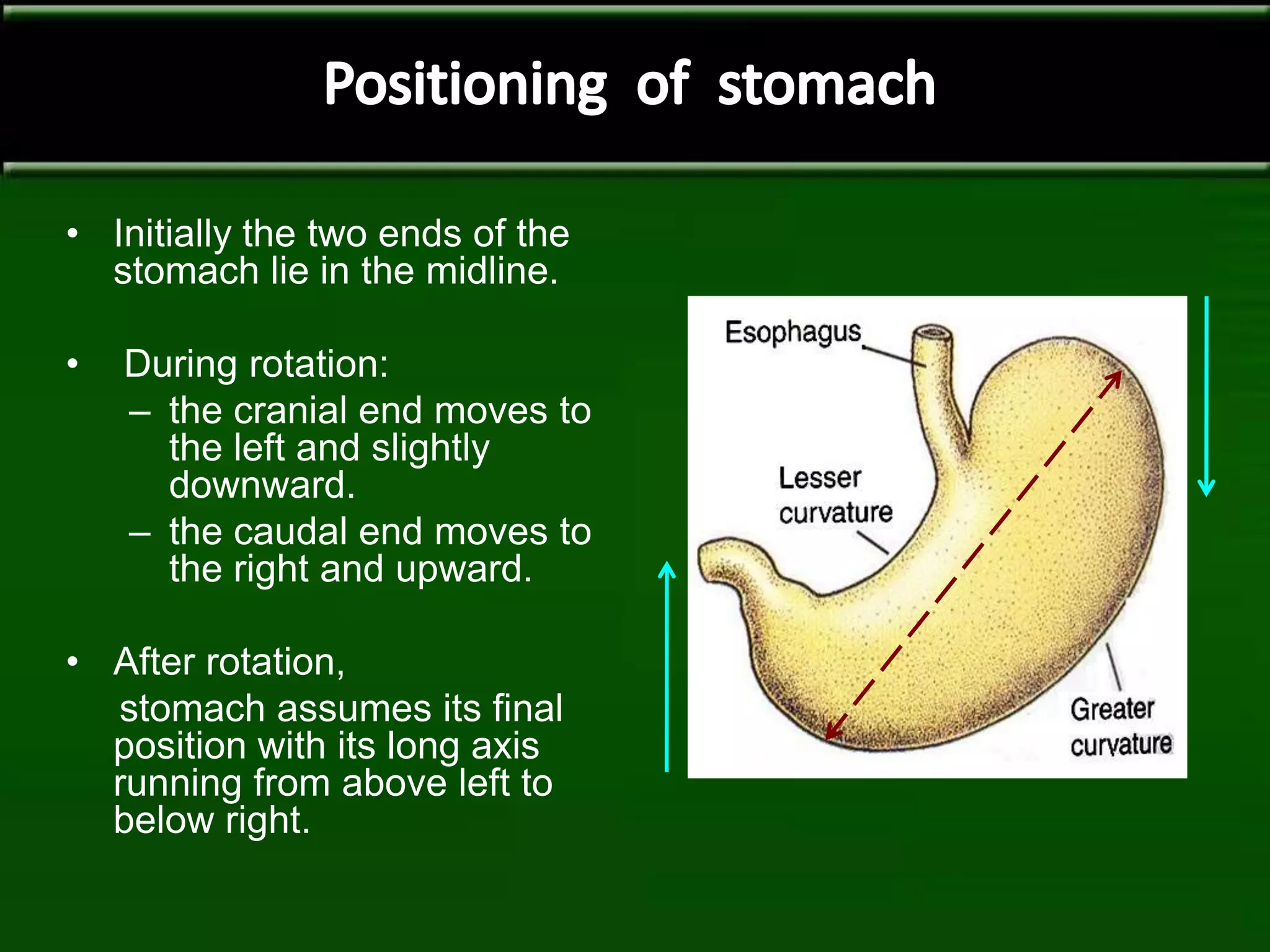 Positioning of stomach

• Initially the two ends of the stomach lie in the midline.

• During rotation:
– the cranial end moves to the left and slightly downward.
– the caudal end moves to the right and upward.

• After rotation,
stomach assumes its final position with its long axis running from above left to below right.

Esophagus

Lesser curvature

Greater curvature